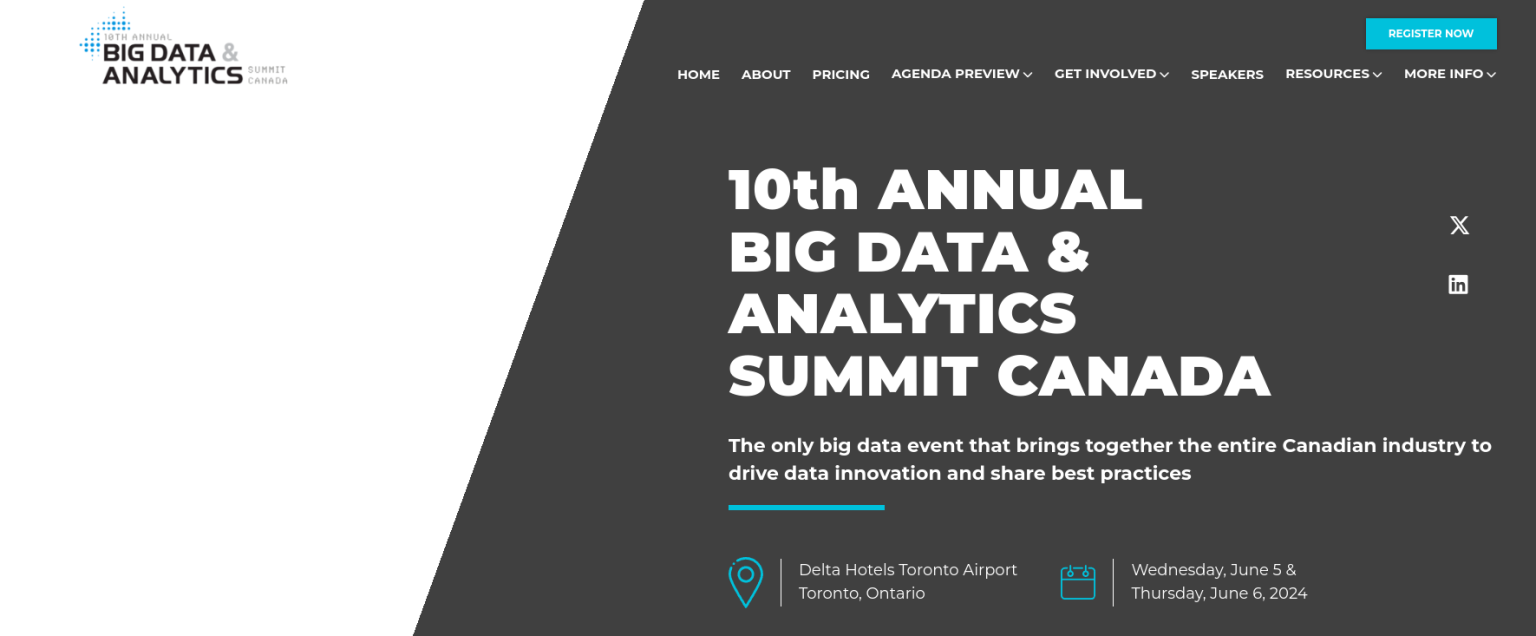 10TH ANNUAL
BIG DATA &
ANALYTICS SUMMIT CANADA

REGISTER NOW

HOME ABOUT PRICING AGENDA PREVIEW GET INVOLVED SPEAKERS RESOURCES MORE INFO

10th ANNUAL BIG DATA & ANALYTICS SUMMIT CANADA

The only big data event that brings together the entire Canadian industry to drive data innovation and share best practices

Delta Hotels Toronto Airport
Toronto, Ontario

Wednesday, June 5 &
Thursday, June 6, 2024